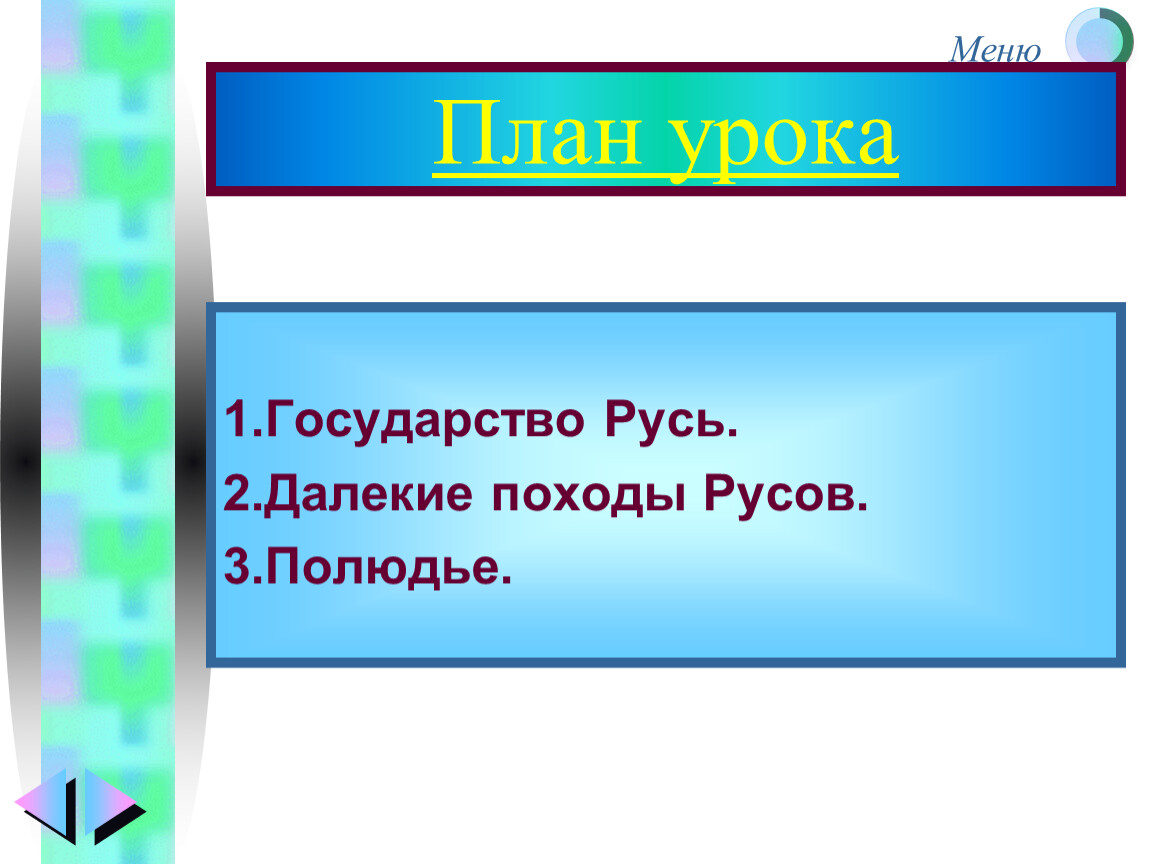 Меню

План урока

1.Государство Русь.
2.Далекие походы Русов.
3.Полюдье.